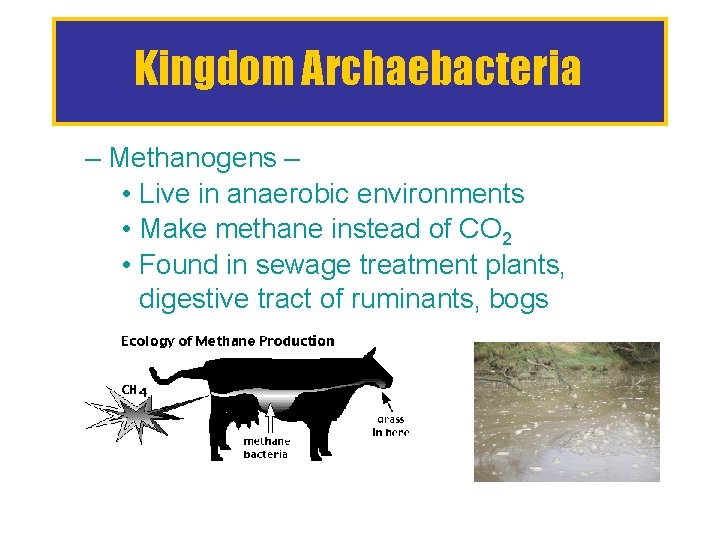 Kingdom Archaebacteria

– Methanogens –

• Live in anaerobic environments
• Make methane instead of $CO_2$
• Found in sewage treatment plants, digestive tract of ruminants, bogs

Ecology of Methane Production

$CH_4$

methane bacteria

grass in here